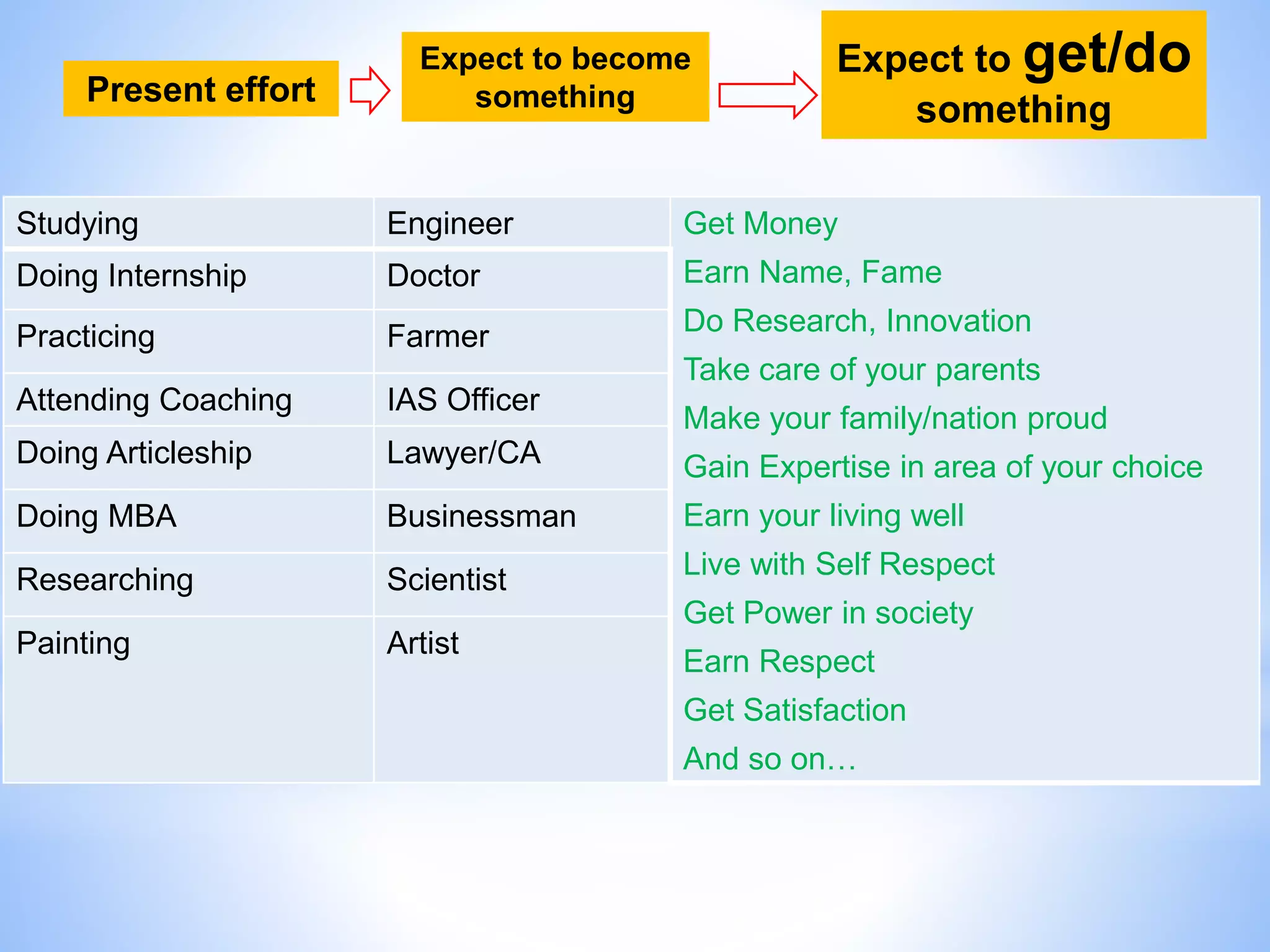 Present effort

Expect to become something

Expect to get/do something

| Studying | Engineer |
|---|---|
| Doing Internship | Doctor |
| Practicing | Farmer |
| Attending Coaching | IAS Officer |
| Doing Articleship | Lawyer/CA |
| Doing MBA | Businessman |
| Researching | Scientist |
| Painting | Artist |

Get Money
Earn Name, Fame
Do Research, Innovation
Take care of your parents
Make your family/nation proud
Gain Expertise in area of your choice
Earn your living well
Live with Self Respect
Get Power in society
Earn Respect
Get Satisfaction
And so on…